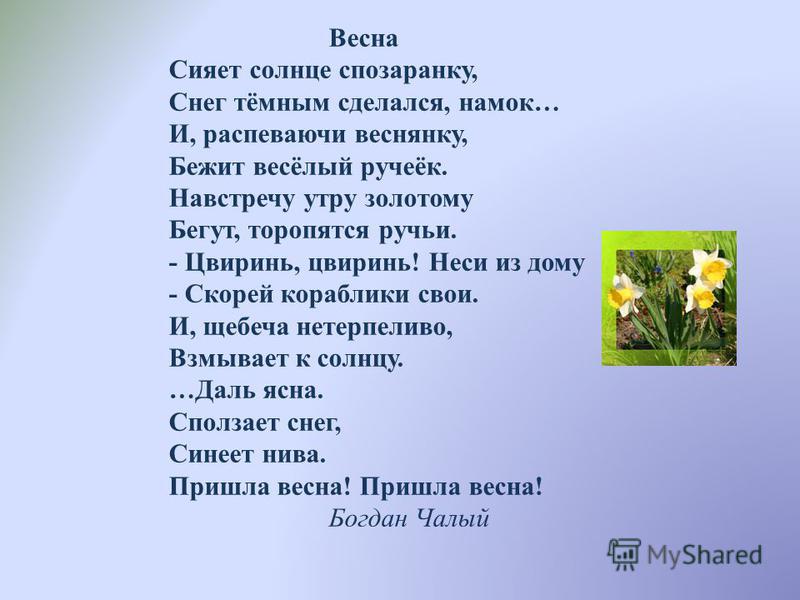 Весна
Сияет солнце спозаранку,
Снег тёмным сделался, намок…
И, распеваючи веснянку,
Бежит весёлый ручеёк.
Навстречу утру золотому
Бегут, торопятся ручьи.
- Цвиринь, цвиринь! Неси из дому
- Скорей кораблики свои.
И, щебеча нетерпеливо,
Взмывает к солнцу.
…Даль ясна.
Сползает снег,
Синеет нива.
Пришла весна! Пришла весна!
Богдан Чалый

MyShared